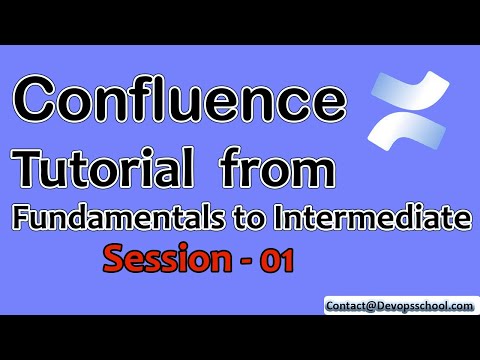 Confluence
Tutorial from
Fundamentals to Intermediate
Session - 01

Contact@Devopsschool.com